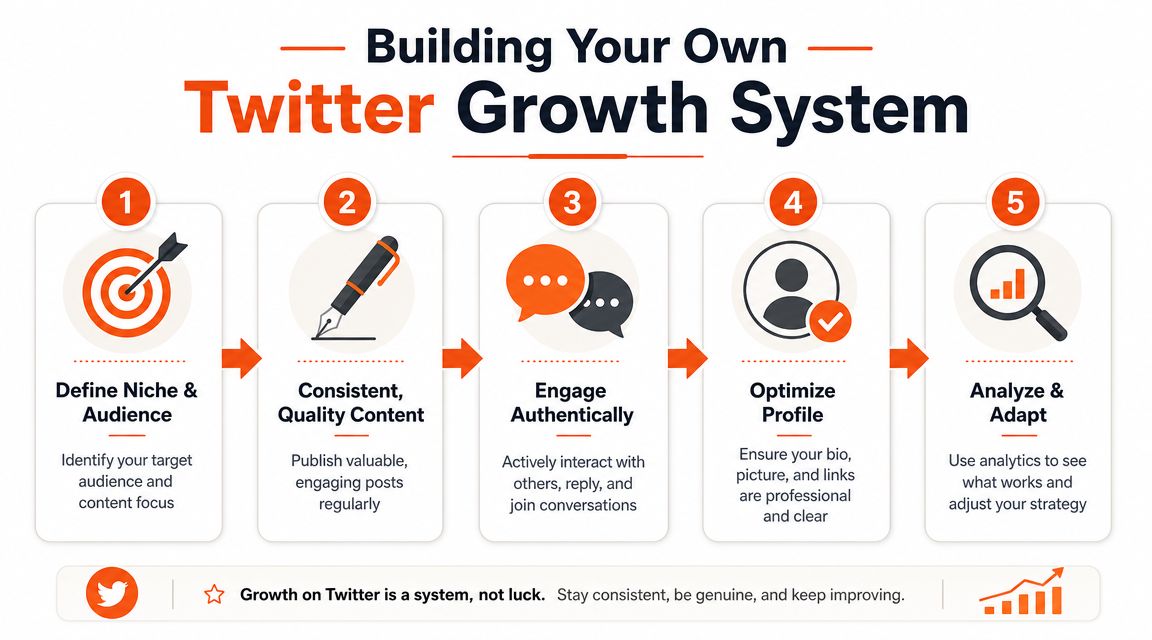 Building Your Own
Twitter Growth System

1
Define Niche & Audience
Identify your target audience and content focus

2
Consistent, Quality Content
Publish valuable, engaging posts regularly

3
Engage Authentically
Actively interact with others, reply, and join conversations

4
Optimize Profile
Ensure your bio, picture, and links are professional and clear

5
Analyze & Adapt
Use analytics to see what works and adjust your strategy

Growth on Twitter is a system, not luck. Stay consistent, be genuine, and keep improving.